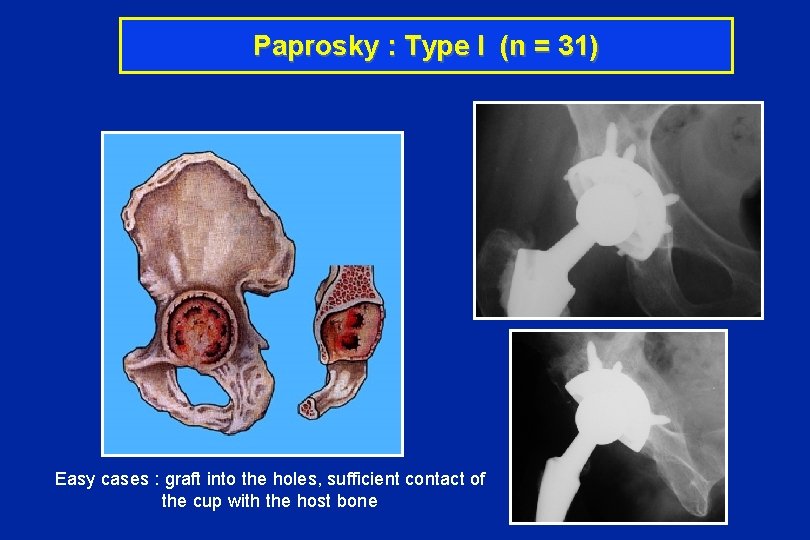 Paprosky : Type I (n = 31)

Easy cases : graft into the holes, sufficient contact of the cup with the host bone